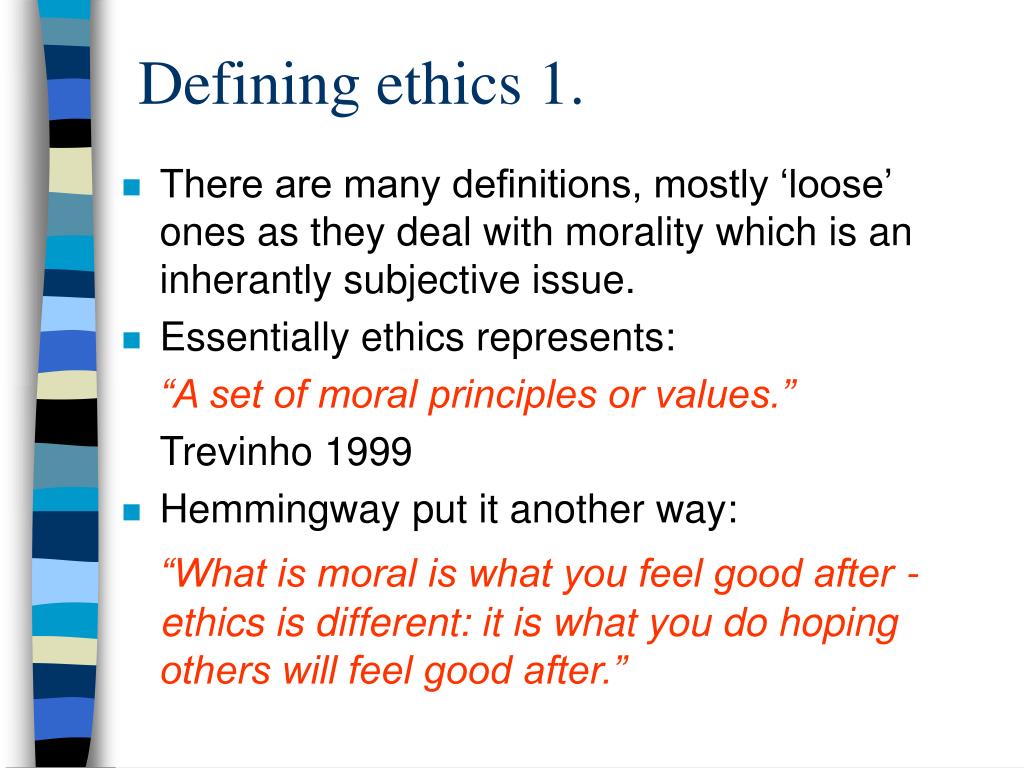 Defining ethics 1.

There are many definitions, mostly ‘loose’ ones as they deal with morality which is an inherantly subjective issue.

Essentially ethics represents:

“A set of moral principles or values.”

Trevinho 1999

Hemmingway put it another way:

“What is moral is what you feel good after - ethics is different: it is what you do hoping others will feel good after.”